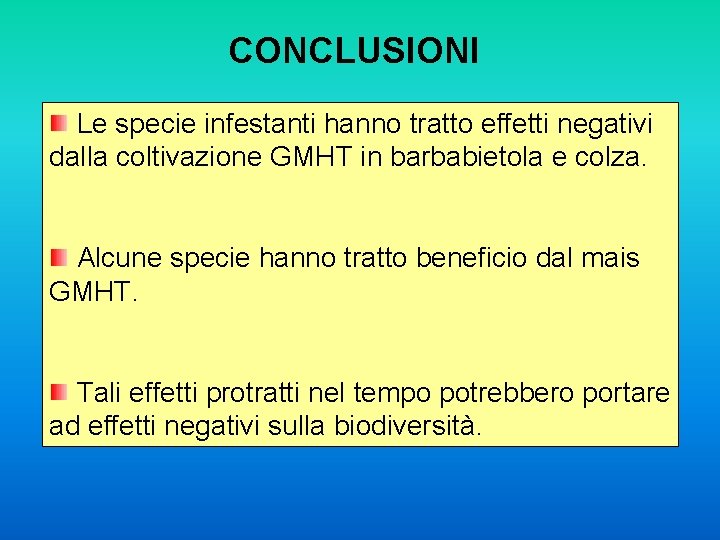 CONCLUSIONI

• Le specie infestanti hanno tratto effetti negativi dalla coltivazione GMHT in barbabietola e colza.

• Alcune specie hanno tratto beneficio dal mais GMHT.

• Tali effetti protratti nel tempo potrebbero portare ad effetti negativi sulla biodiversità.